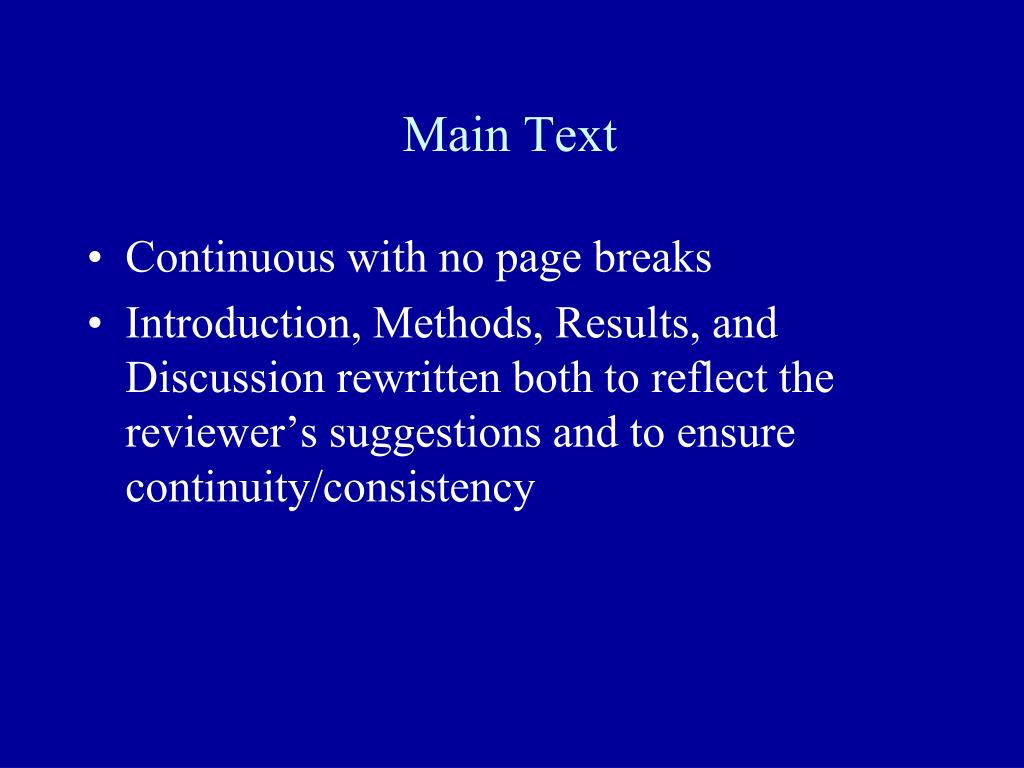 Main Text

• Continuous with no page breaks
• Introduction, Methods, Results, and Discussion rewritten both to reflect the reviewer’s suggestions and to ensure continuity/consistency